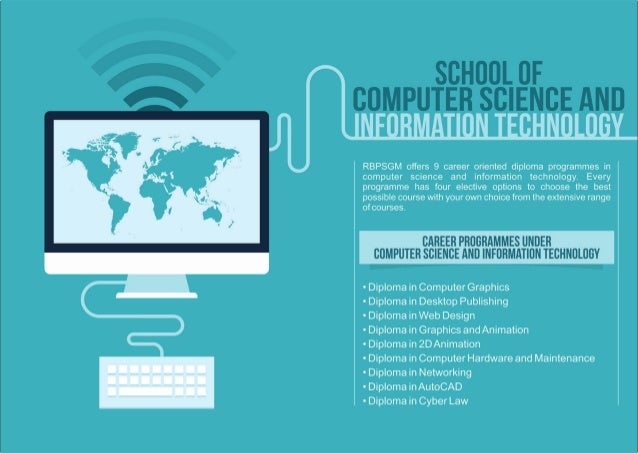 SCHOOL OF
COMPUTER SCIENCE AND
INFORMATION TECHNOLOGY

RBPSGM offers 9 career oriented diploma programmes in computer science and information technology. Every programme has four elective options to choose the best possible course with your own choice from the extensive range of courses.

CAREER PROGRAMMES UNDER
COMPUTER SCIENCE AND INFORMATION TECHNOLOGY

• Diploma in Computer Graphics
• Diploma in Desktop Publishing
• Diploma in Web Design
• Diploma in Graphics and Animation
• Diploma in 2D Animation
• Diploma in Computer Hardware and Maintenance
• Diploma in Networking
• Diploma in AutoCAD
• Diploma in Cyber Law